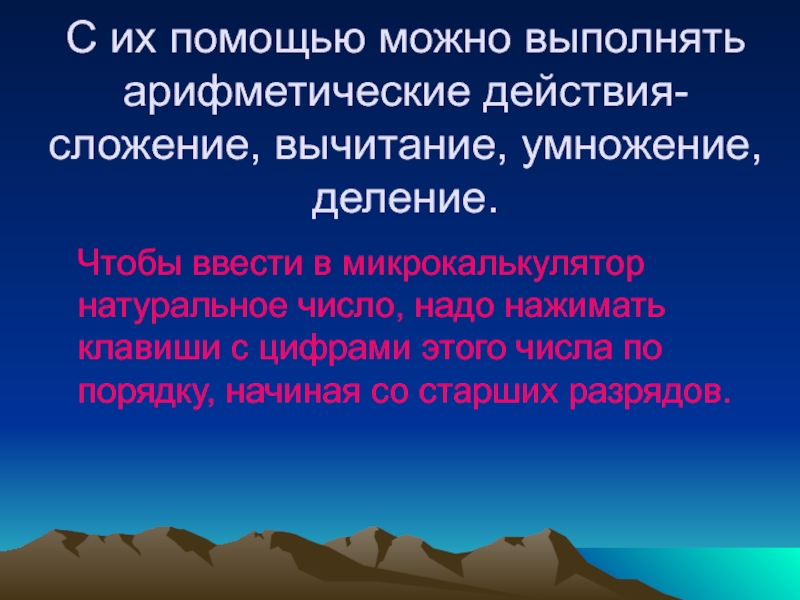 С их помощью можно выполнять арифметические действия- сложение, вычитание, умножение, деление.

Чтобы ввести в микрокалькулятор натуральное число, надо нажимать клавиши с цифрами этого числа по порядку, начиная со старших разрядов.